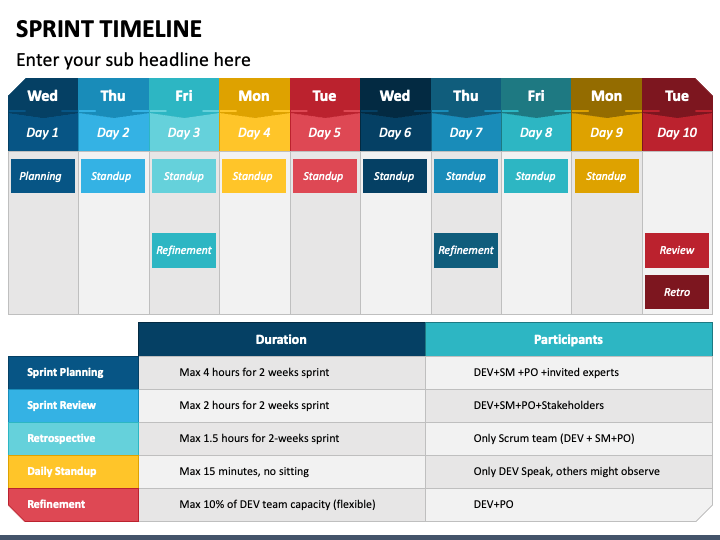 SPRINT TIMELINE

Enter your sub headline here

| Wed | Thu | Fri | Mon | Tue | Wed | Thu | Fri | Mon | Tue |
|---|---|---|---|---|---|---|---|---|---|
| Day 1 | Day 2 | Day 3 | Day 4 | Day 5 | Day 6 | Day 7 | Day 8 | Day 9 | Day 10 |
| Planning | Standup | Standup | Standup | Standup | Standup | Standup | Standup | Standup | |
| | | Refinement | | | | Refinement | | | Review |
| | | | | | | | | | Retro |

| | Duration | Participants |
|---|---|---|
| Sprint Planning | Max 4 hours for 2 weeks sprint | DEV+SM +PO +invited experts |
| Sprint Review | Max 2 hours for 2 weeks sprint | DEV+SM+PO+Stakeholders |
| Retrospective | Max 1.5 hours for 2-weeks sprint | Only Scrum team (DEV + SM+PO) |
| Daily Standup | Max 15 minutes, no sitting | Only DEV Speak, others might observe |
| Refinement | Max 10% of DEV team capacity (flexible) | DEV+PO |